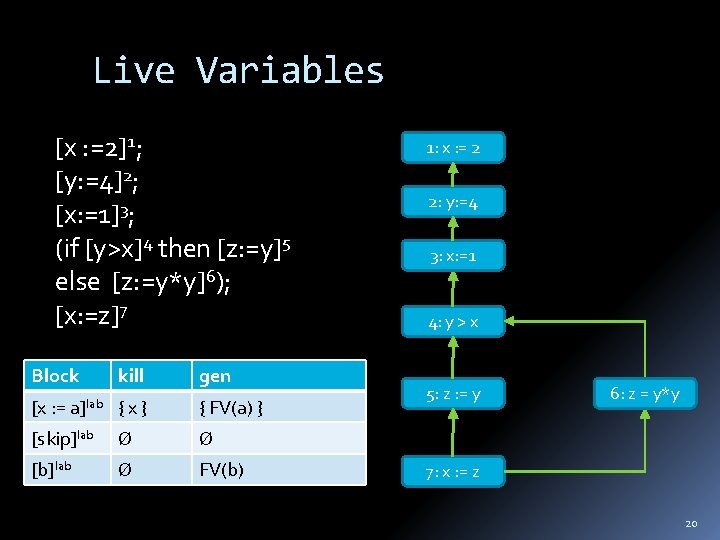 Live Variables

$[x :=2]^1$;
$[y:=4]^2$;
$[x:=1]^3$;
(if $[y>x]^4$ then $[z:=y]^5$
else $[z:=y*y]^6$);
$[x:=z]^7$

| Block | kill | gen |
|---|---|---|
| $[x := a]^{lab}$ | { x } | { FV(a) } |
| $[skip]^{lab}$ | Ø | Ø |
| $[b]^{lab}$ | Ø | FV(b) |

1: x := 2

2: y:=4

3: x:=1

4: y > x

5: z := y

6: z = y*y

7: x := z

20